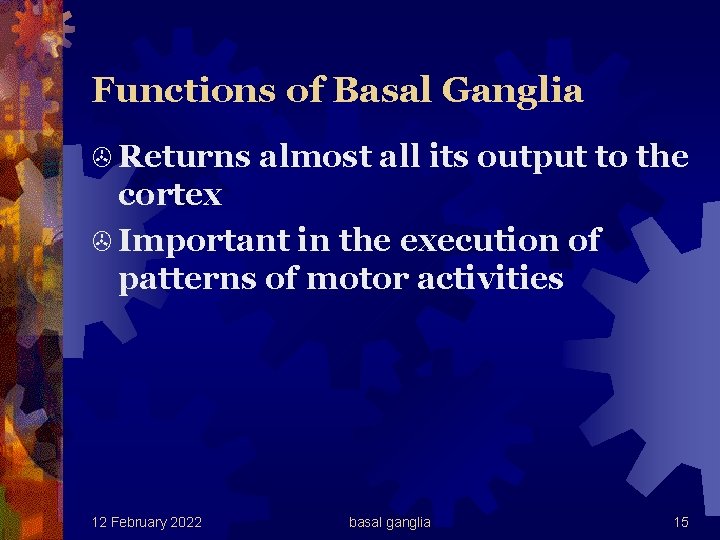 Functions of Basal Ganglia

Returns almost all its output to the cortex

Important in the execution of patterns of motor activities

12 February 2022

basal ganglia

15